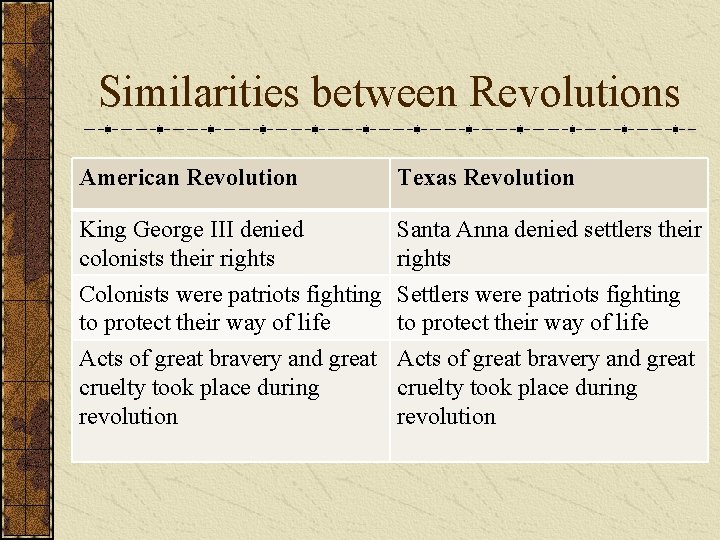 Similarities between Revolutions

| American Revolution | Texas Revolution |
|---|---|
| King George III denied colonists their rights | Santa Anna denied settlers their rights |
| Colonists were patriots fighting to protect their way of life | Settlers were patriots fighting to protect their way of life |
| Acts of great bravery and great cruelty took place during revolution | Acts of great bravery and great cruelty took place during revolution |